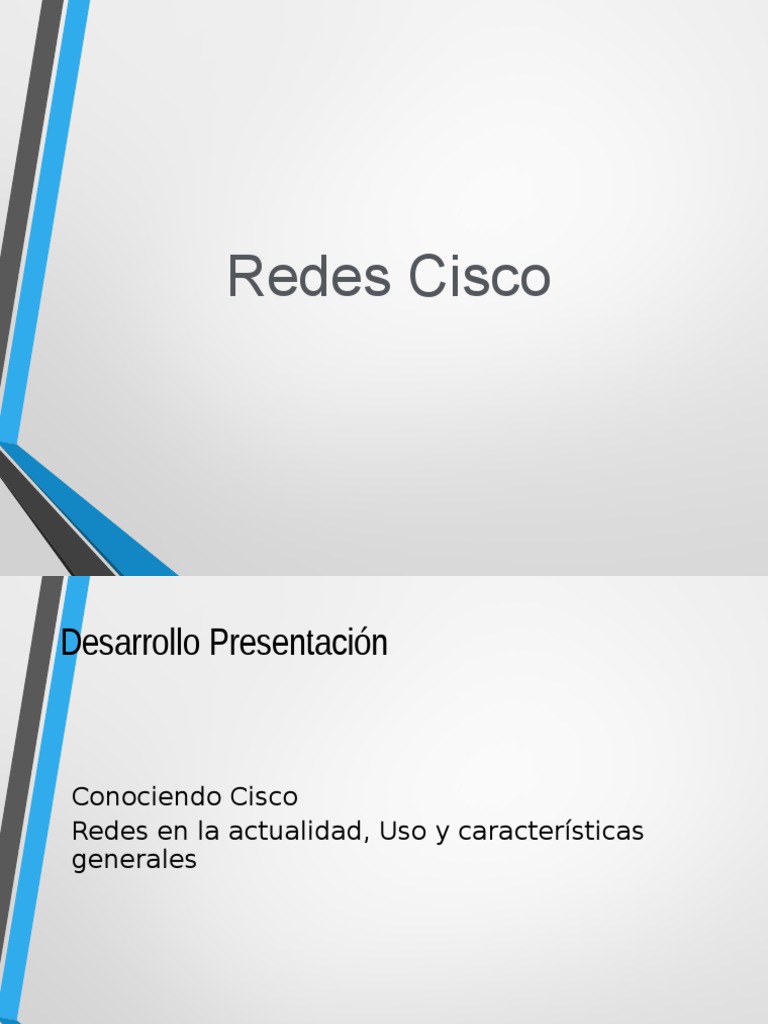 Redes Cisco

Desarrollo Presentación

Conociendo Cisco

Redes en la actualidad, Uso y características generales